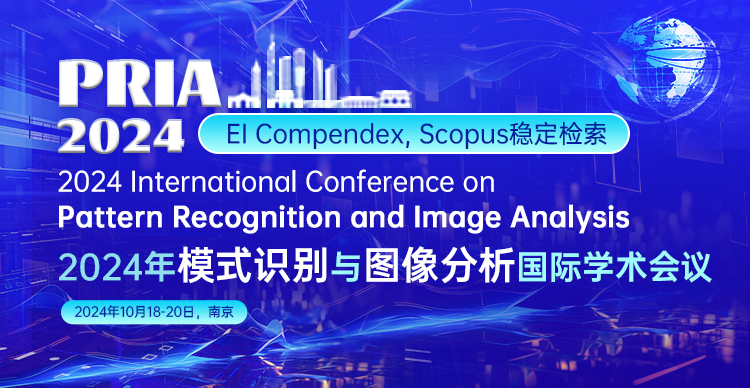 PRIA 2024

EI Compendex, Scopus稳定检索

2024 International Conference on Pattern Recognition and Image Analysis

2024年模式识别与图像分析国际学术会议

2024年10月18-20日，南京